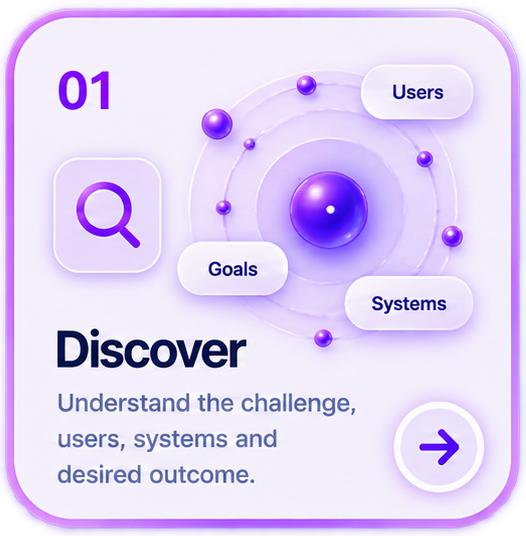 01

Users

Goals

Systems

Discover

Understand the challenge, users, systems and desired outcome.